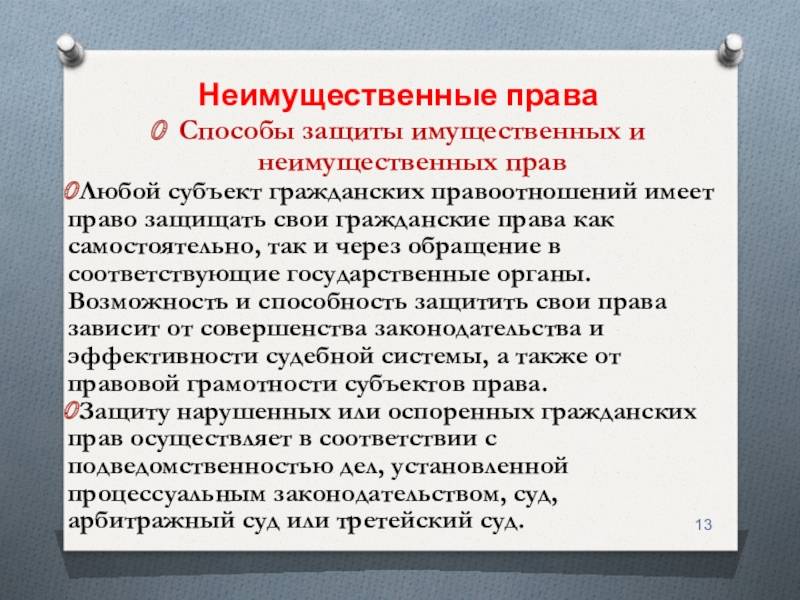 Неимущественные права

Способы защиты имущественных и неимущественных прав

Любой субъект гражданских правоотношений имеет право защищать свои гражданские права как самостоятельно, так и через обращение в соответствующие государственные органы. Возможность и способность защитить свои права зависит от совершенства законодательства и эффективности судебной системы, а также от правовой грамотности субъектов права.

Защиту нарушенных или оспоренных гражданских прав осуществляет в соответствии с подведомственностью дел, установленной процессуальным законодательством, суд, арбитражный суд или третейский суд.

13